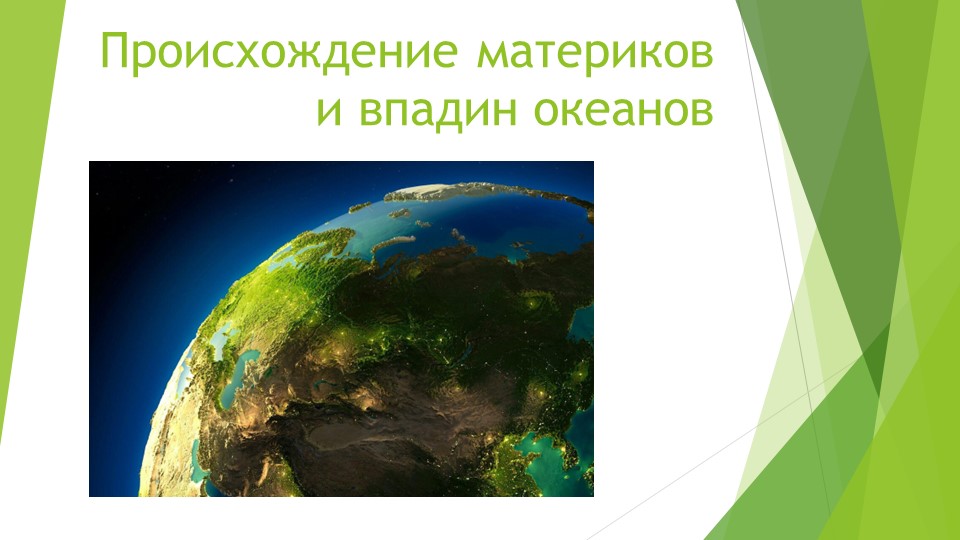 Происхождение материков и впадин океанов